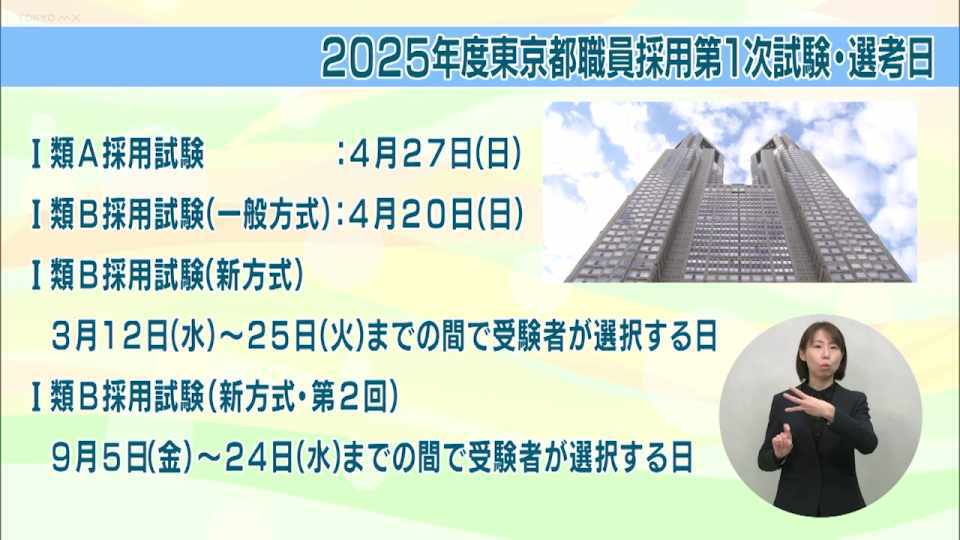 TOKYO MX

2025年度東京都職員採用第1次試験・選考日

Ⅰ類A採用試験　　　　：4月27日(日)

Ⅰ類B採用試験(一般方式)：4月20日(日)

Ⅰ類B採用試験(新方式)

3月12日(水)～25日(火)までの間で受験者が選択する日

Ⅰ類B採用試験(新方式・第2回)

9月5日(金)～24日(水)までの間で受験者が選択する日